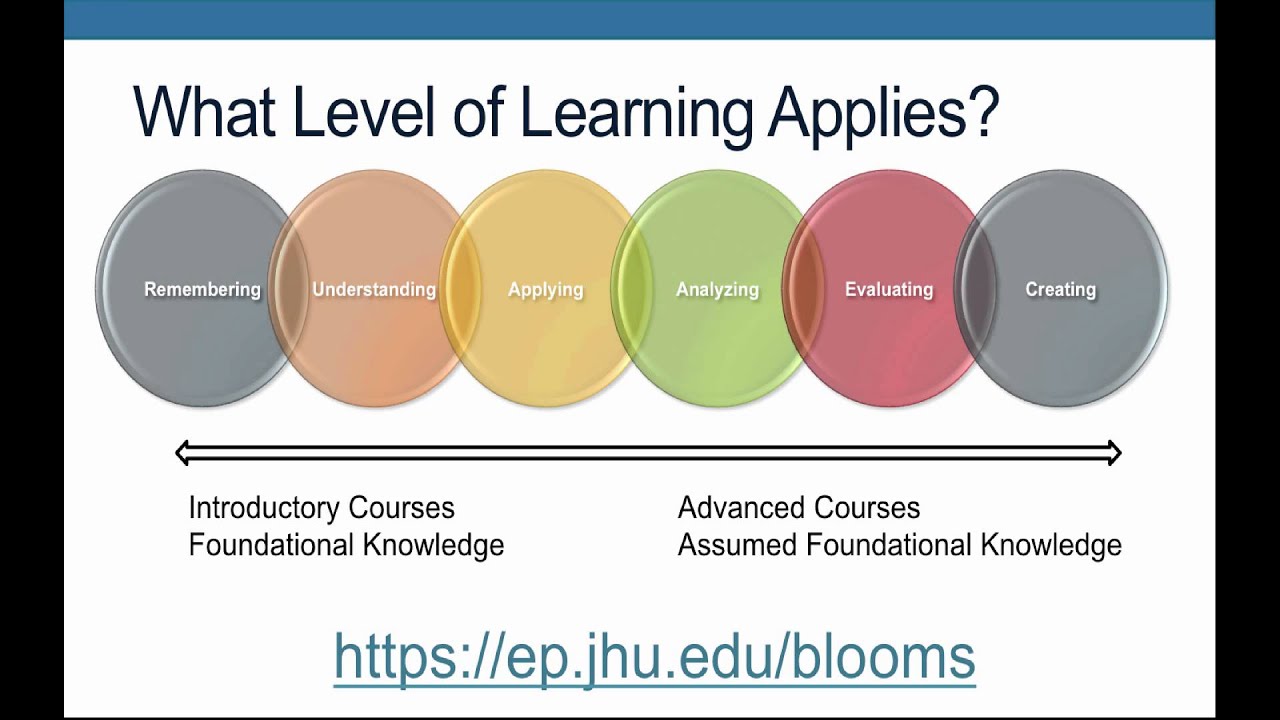 What Level of Learning Applies?

Remembering

Understanding

Applying

Analyzing

Evaluating

Creating

Introductory Courses
Foundational Knowledge

Advanced Courses
Assumed Foundational Knowledge

https://ep.jhu.edu/blooms